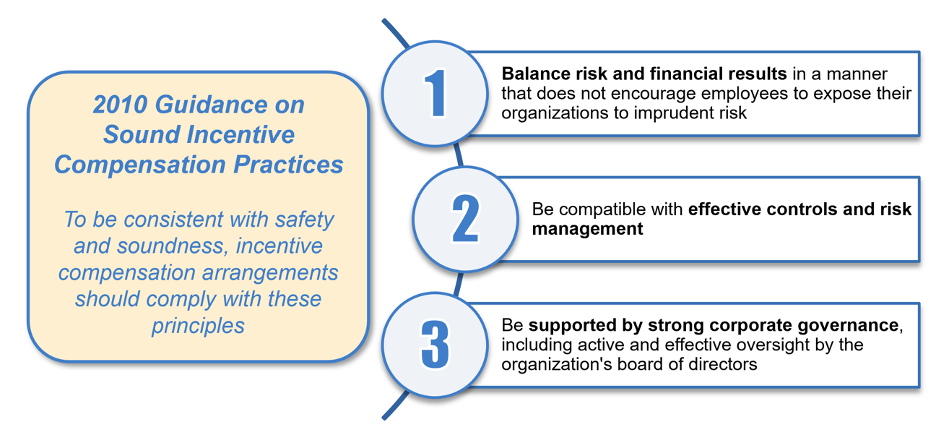 2010 Guidance on Sound Incentive Compensation Practices

To be consistent with safety and soundness, incentive compensation arrangements should comply with these principles

1

Balance risk and financial results in a manner that does not encourage employees to expose their organizations to imprudent risk

2

Be compatible with effective controls and risk management

3

Be supported by strong corporate governance, including active and effective oversight by the organization's board of directors